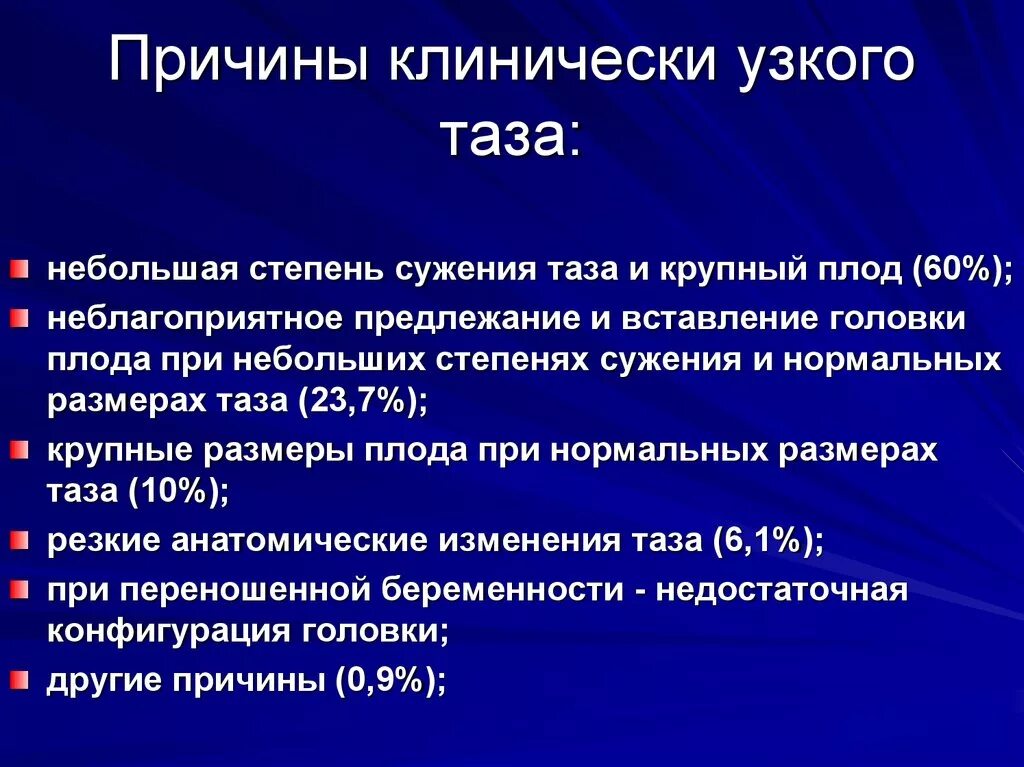 Причины клинически узкого таза:

небольшая степень сужения таза и крупный плод (60%);

неблагоприятное предлежание и вставление головки плода при небольших степенях сужения и нормальных размерах таза (23,7%);

крупные размеры плода при нормальных размерах таза (10%);

резкие анатомические изменения таза (6,1%);

при переношенной беременности - недостаточная конфигурация головки;

другие причины (0,9%);